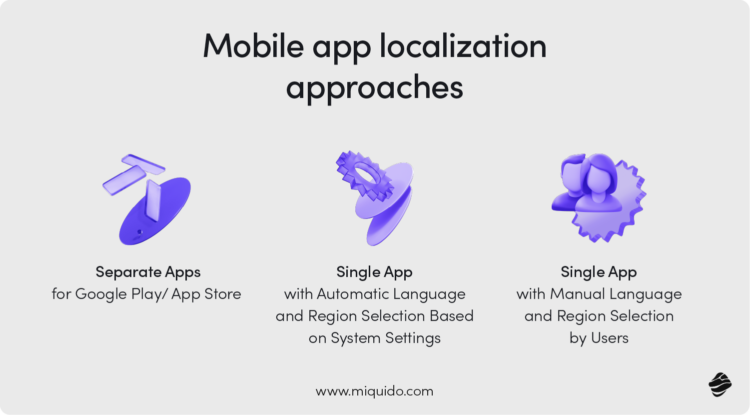 Mobile app localization approaches

Separate Apps
for Google Play/ App Store

Single App
with Automatic Language and Region Selection Based on System Settings

Single App
with Manual Language and Region Selection by Users

www.miquido.com